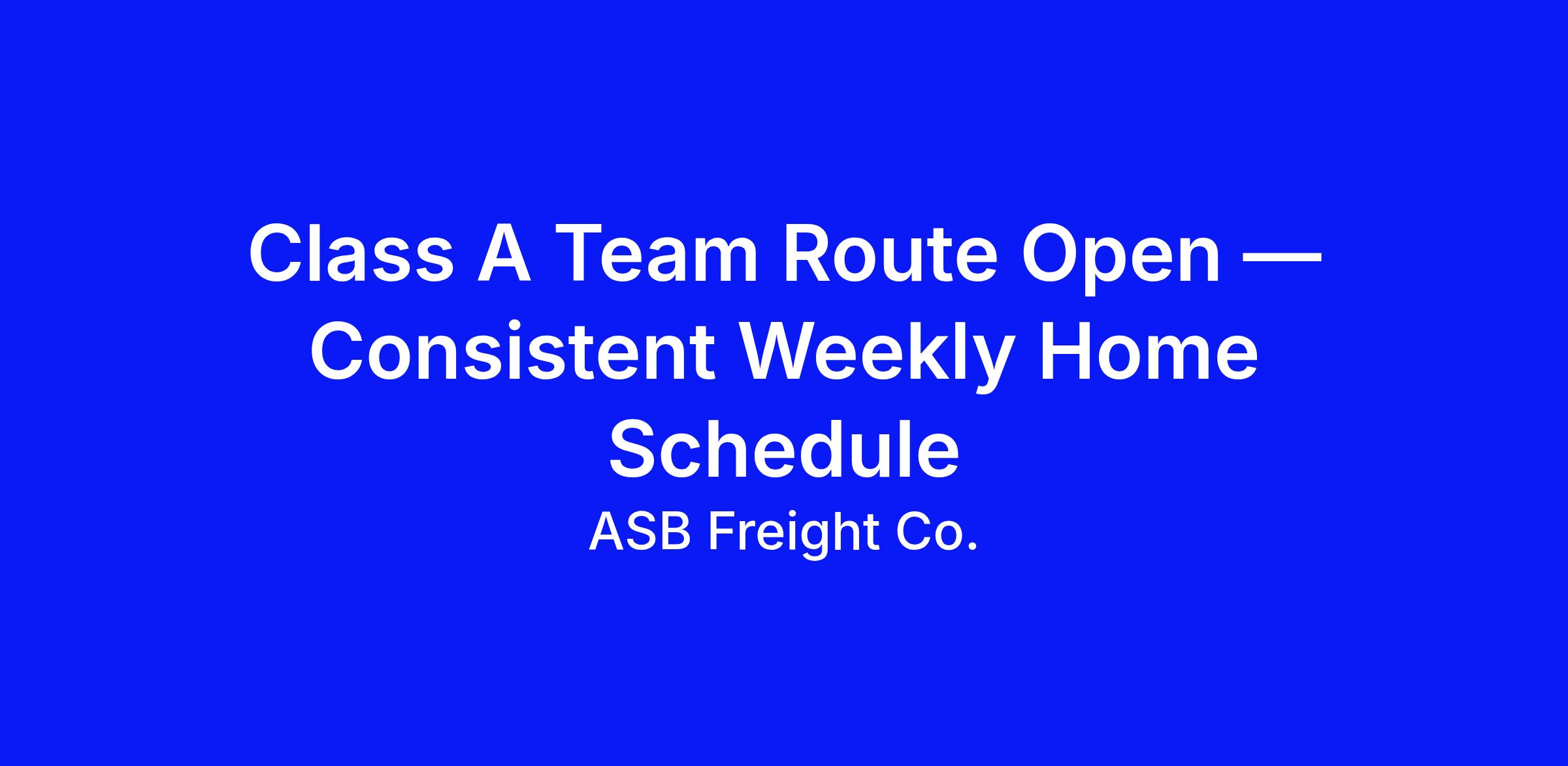 Class A Team Route Open — Consistent Weekly Home Schedule

ASB Freight Co.